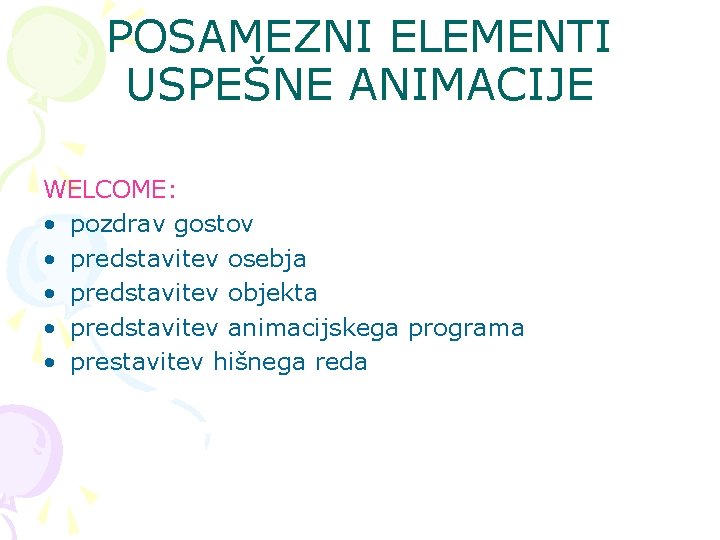 POSAMEZNI ELEMENTI USPEŠNE ANIMACIJE

WELCOME:
• pozdrav gostov
• predstavitev osebja
• predstavitev objekta
• predstavitev animacijskega programa
• prestavitev hišnega reda